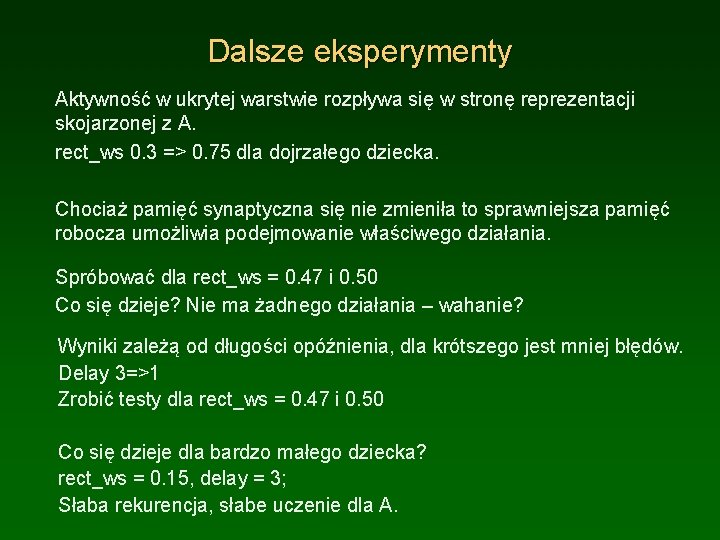 Dalsze eksperymenty

Aktywność w ukrytej warstwie rozpływa się w stronę reprezentacji skojarzonej z A.
rect_ws 0.3 => 0.75 dla dojrzałego dziecka.

Chociaż pamięć synaptyczna się nie zmieniła to sprawniejsza pamięć robocza umożliwia podejmowanie właściwego działania.

Spróbować dla rect_ws = 0.47 i 0.50
Co się dzieje? Nie ma żadnego działania – wahanie?

Wyniki zależą od długości opóźnienia, dla krótszego jest mniej błędów.
Delay 3=>1
Zrobić testy dla rect_ws = 0.47 i 0.50

Co się dzieje dla bardzo małego dziecka?
rect_ws = 0.15, delay = 3;
Słaba rekurencja, słabe uczenie dla A.